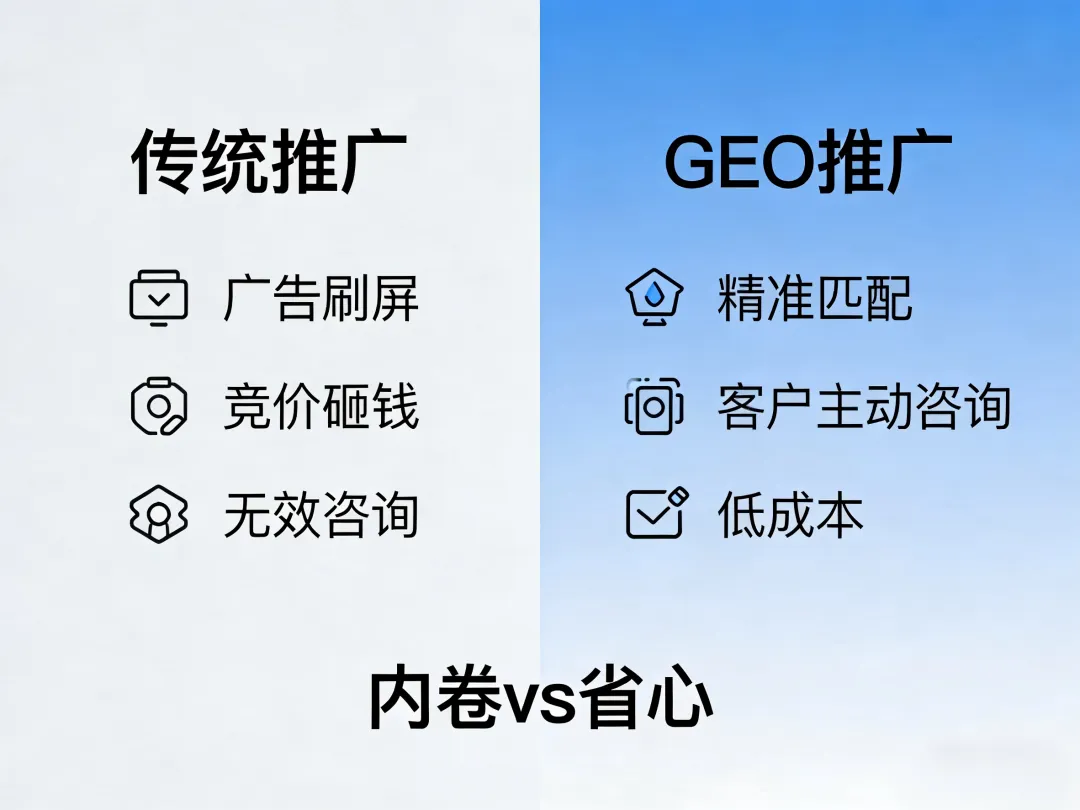 传统推广

广告刷屏

竞价砸钱

无效咨询

GEO推广

精准匹配

客户主动咨询

低成本

内卷vs省心